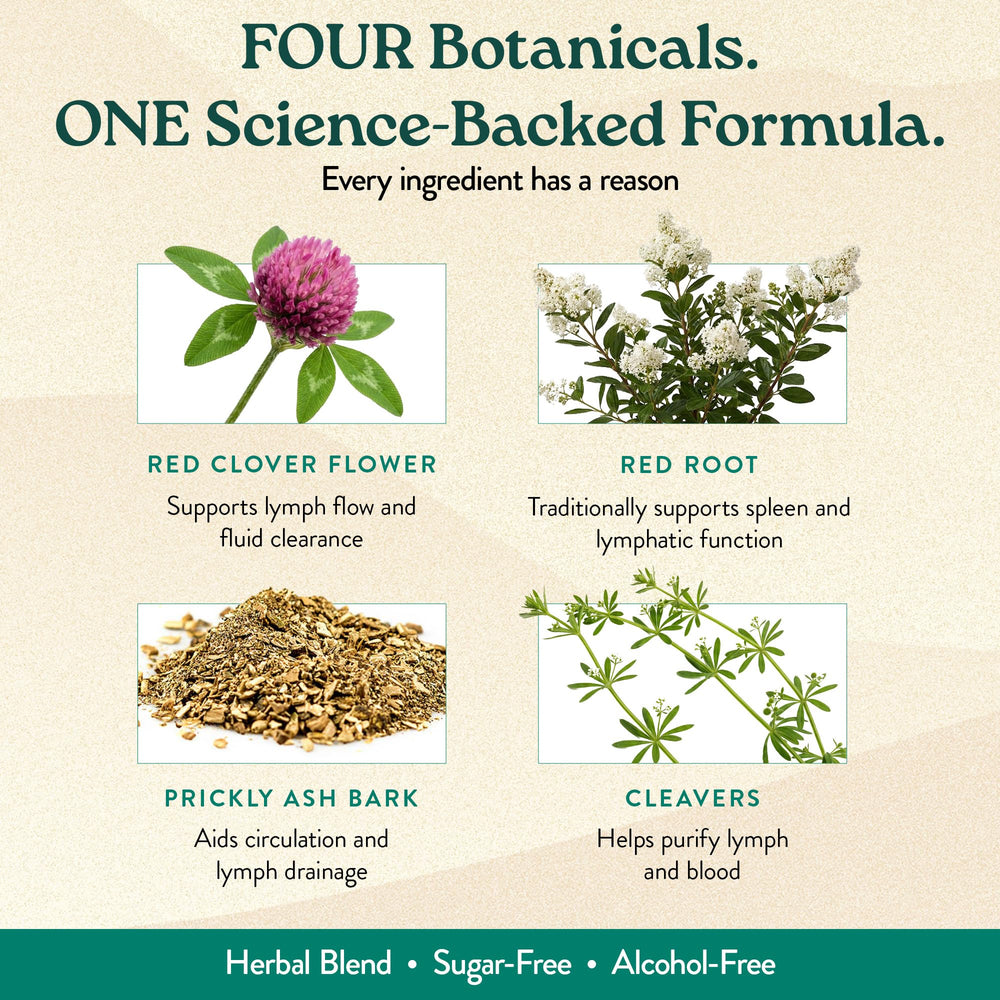 FOUR Botanicals.
ONE Science-Backed Formula.
Every ingredient has a reason

RED CLOVER FLOWER
Supports lymph flow and fluid clearance

RED ROOT
Traditionally supports spleen and lymphatic function

PRICKLY ASH BARK
Aids circulation and lymph drainage

CLEAVERS
Helps purify lymph and blood

Herbal Blend • Sugar-Free • Alcohol-Free